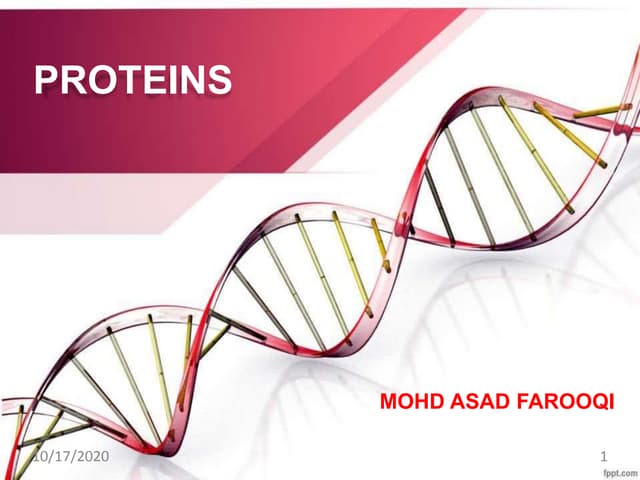 PROTEINS

MOHD ASAD FAROOQI

10/17/2020

1

fppt.com